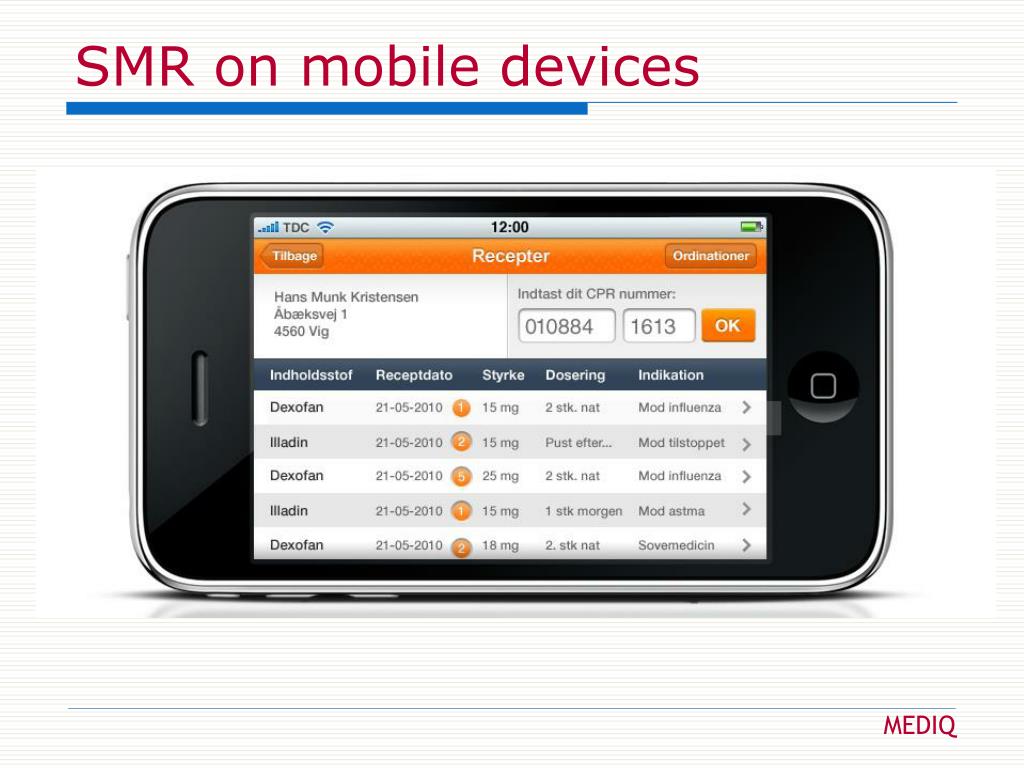 SMR on mobile devices

TDC 12:00

Tilbage Recepter Ordinationer

Hans Munk Kristensen
Åbæksvej 1
4560 Vig

Indtast dit CPR nummer:
010884 1613 OK

| Indholdsstof | Receptdato | | Styrke | Dosering | Indikation |
|---|---|---|---|---|---|
| Dexofan | 21-05-2010 | 1 | 15 mg | 2 stk. nat | Mod influenza |
| Illadin | 21-05-2010 | 2 | 15 mg | Pust efter... | Mod tilstoppet |
| Dexofan | 21-05-2010 | 5 | 25 mg | 2 stk. nat | Mod influenza |
| Illadin | 21-05-2010 | 1 | 15 mg | 1 stk morgen | Mod astma |
| Dexofan | 21-05-2010 | 2 | 18 mg | 2. stk nat | Sovemedicin |

MEDIQ